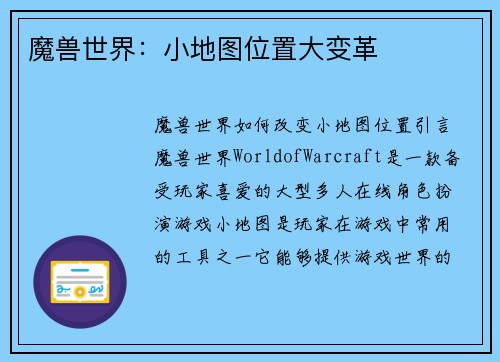 魔兽世界：小地图位置大变革

魔兽世界如何改变小地图位置引言魔兽世界WorldofWarcraft是一款备受玩家喜爱的大型多人在线角色扮演游戏小地图是玩家在游戏中常用的工具之一它能够提供游戏世界的